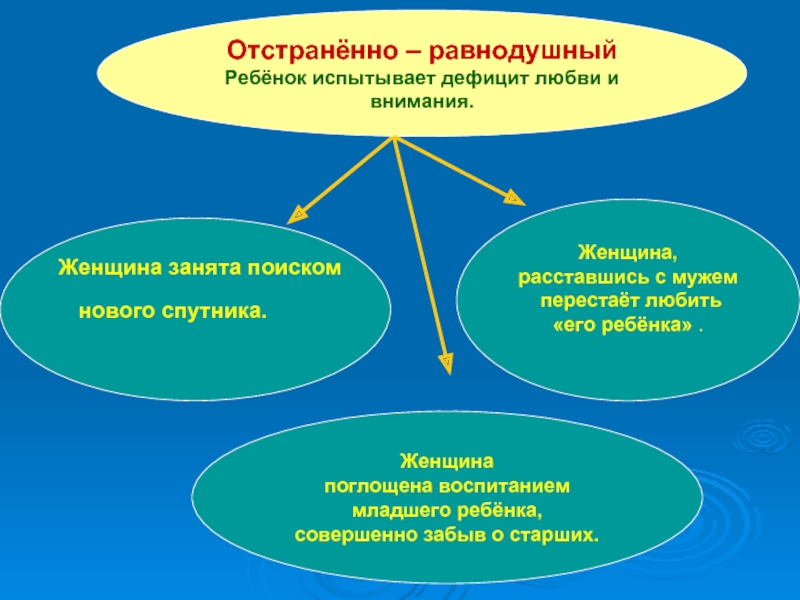 Отстранённо – равнодушный
Ребёнок испытывает дефицит любви и внимания.

Женщина занята поиском

нового спутника.

Женщина, расставшись с мужем перестаёт любить «его ребёнка» .

Женщина поглощена воспитанием младшего ребёнка, совершенно забыв о старших.